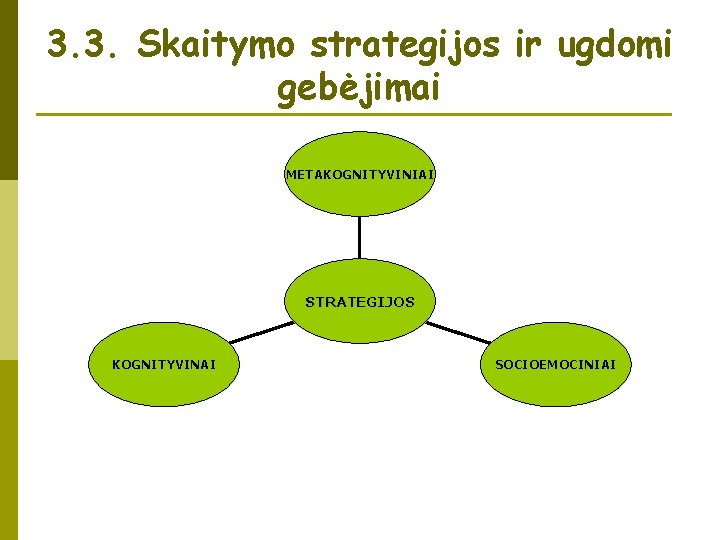 3.3. Skaitymo strategijos ir ugdomi gebėjimai

METAKOGNITYVINIAI

STRATEGIJOS

KOGNITYVINAI

SOCIOEMOCINIAI